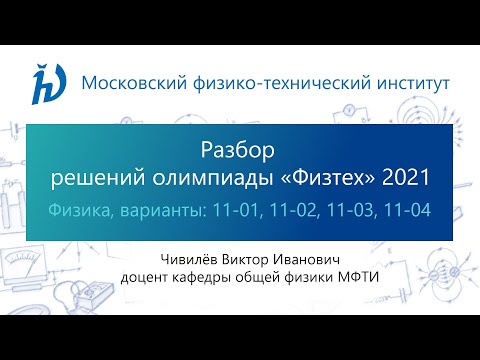 Московский физико-технический институт

Разбор
решений олимпиады «Физтех» 2021
Физика, варианты: 11-01, 11-02, 11-03, 11-04

Чивилёв Виктор Иванович
доцент кафедры общей физики МФТИ